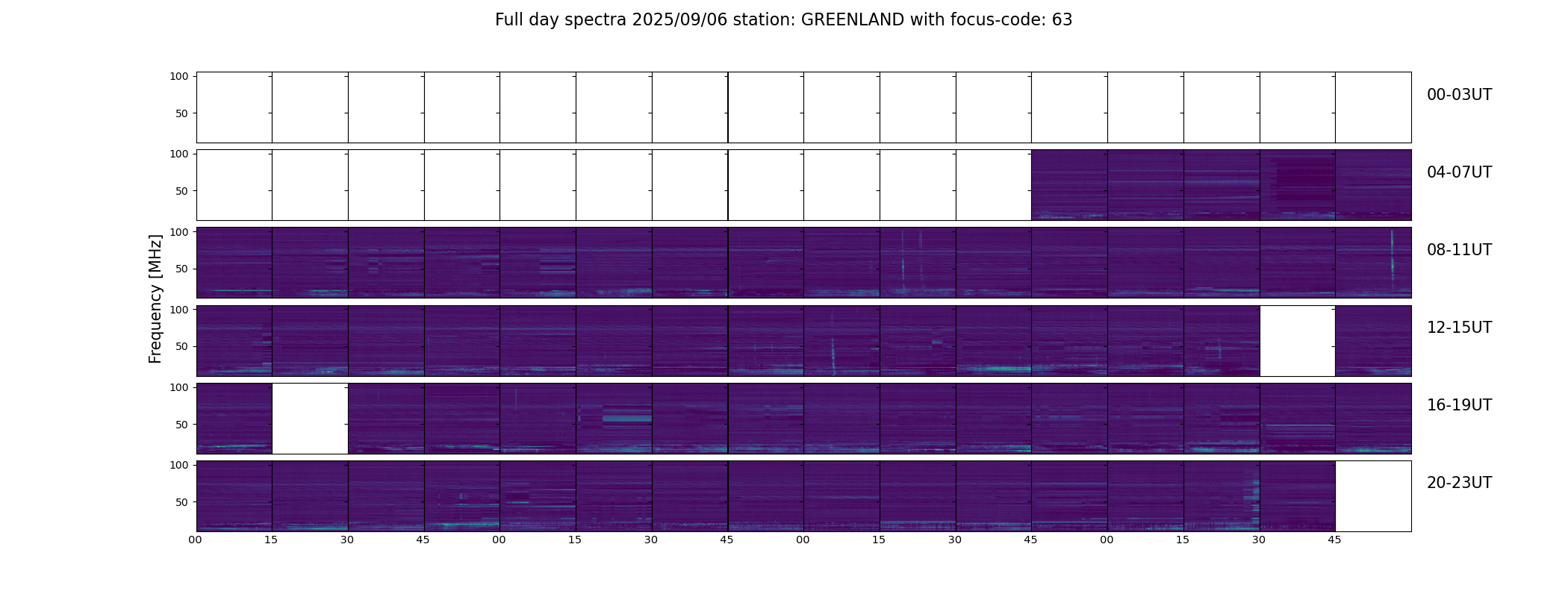 Full day spectra 2025/09/06 station: GREENLAND with focus-code: 63

Frequency [MHz]

100
50
00-03UT

100
50
04-07UT

100
50
08-11UT

100
50
12-15UT

100
50
16-19UT

100
50
20-23UT

00 15 30 45 00 15 30 45 00 15 30 45 00 15 30 45